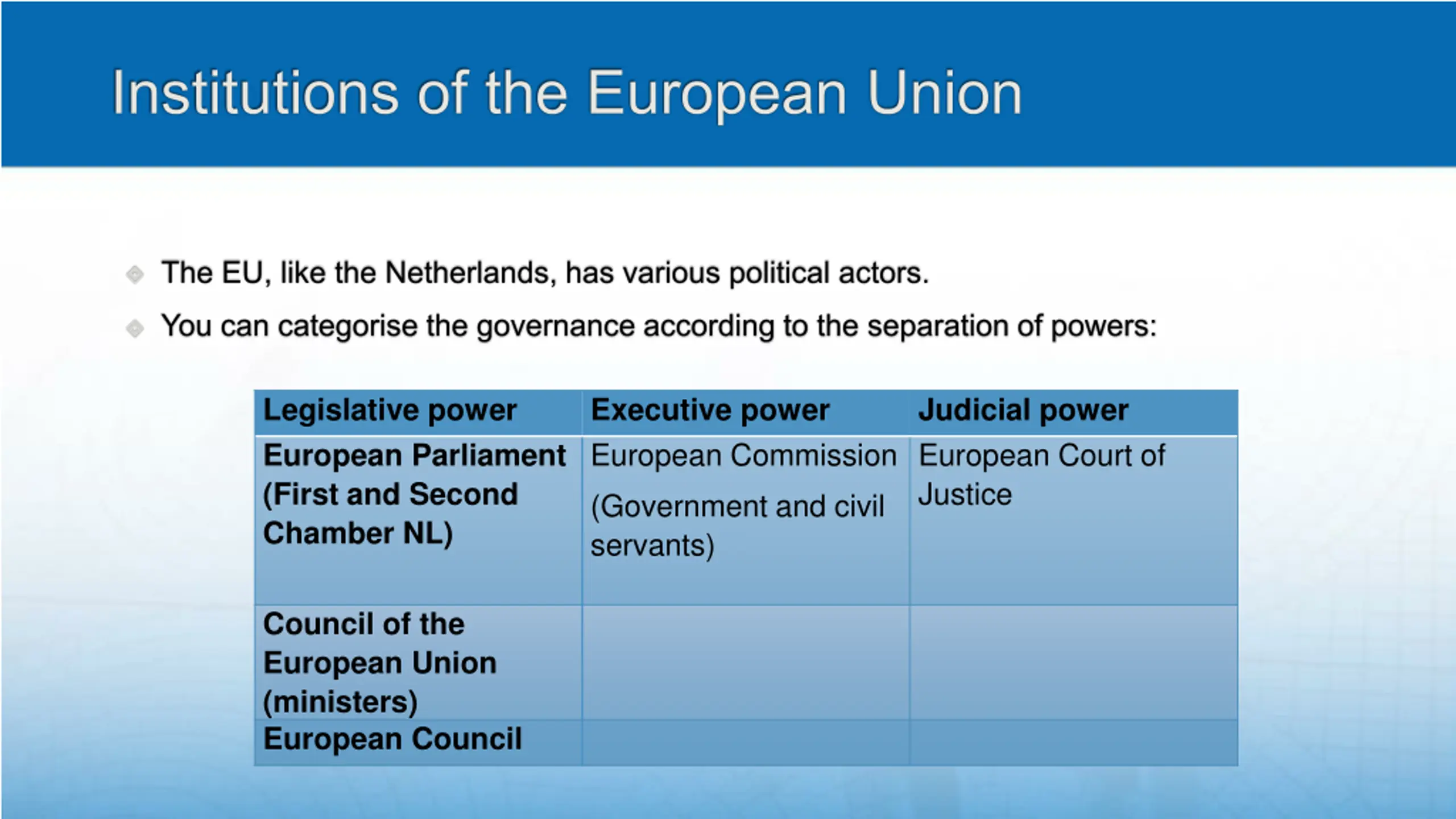 Institutions of the European Union

The EU, like the Netherlands, has various political actors.

You can categorise the governance according to the separation of powers:

| Legislative power | Executive power | Judicial power |
|---|---|---|
| European Parliament (First and Second Chamber NL) | European Commission (Government and civil servants) | European Court of Justice |
| Council of the European Union (ministers) | | |
| European Council | | |